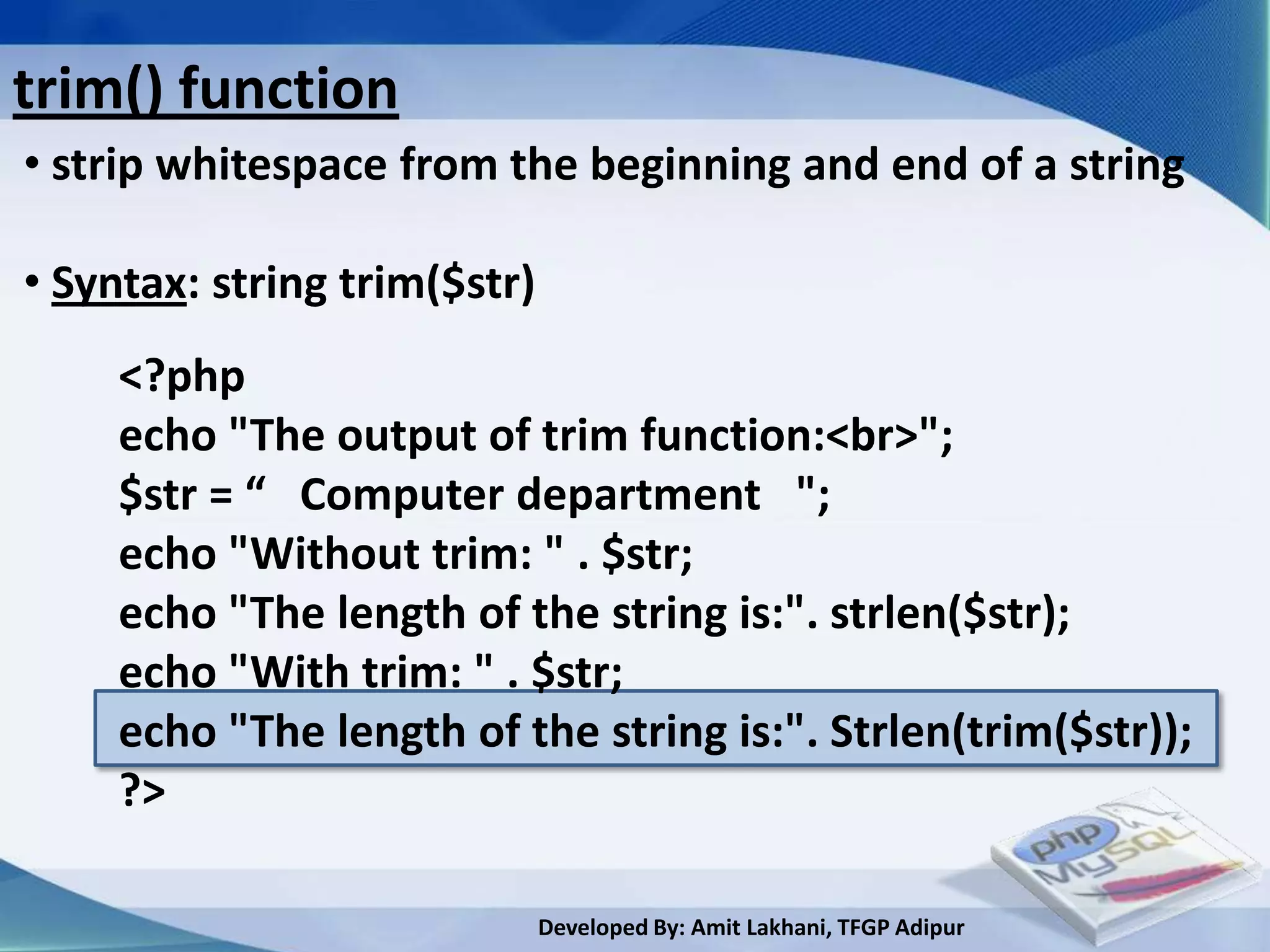 trim() function

• strip whitespace from the beginning and end of a string

• Syntax: string trim($str)

<?php
echo "The output of trim function:<br>";
$str = “   Computer department   ";
echo "Without trim: " . $str;
echo "The length of the string is:". strlen($str);
echo "With trim: " . $str;
echo "The length of the string is:". Strlen(trim($str));
?>

php
MySQL

Developed By: Amit Lakhani, TFGP Adipur